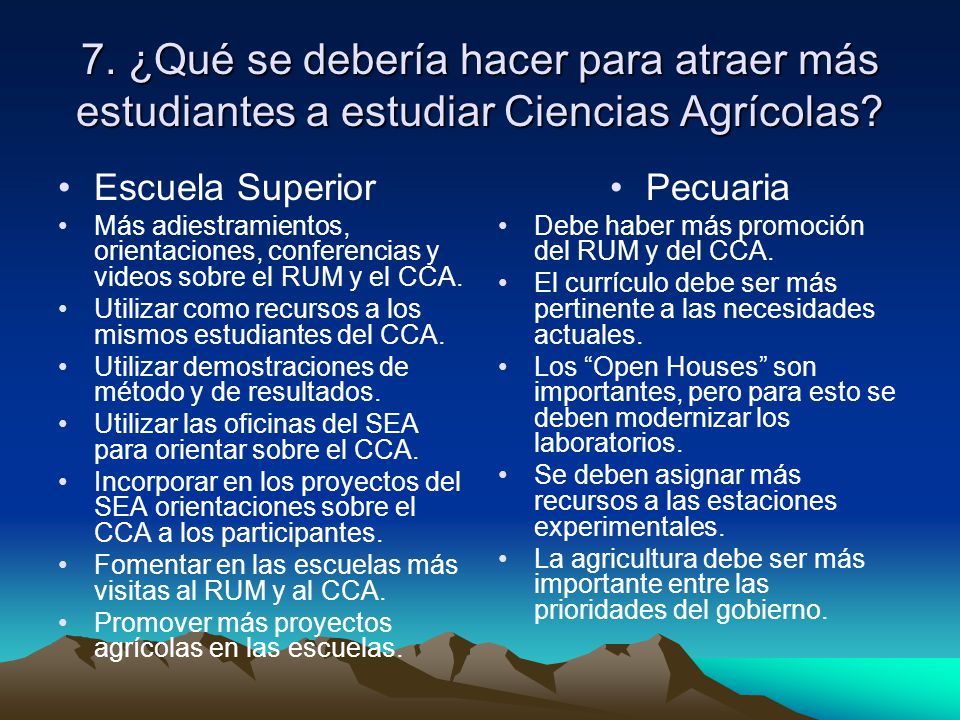 7. ¿Qué se debería hacer para atraer más estudiantes a estudiar Ciencias Agrícolas?

• Escuela Superior
• Más adiestramientos, orientaciones, conferencias y videos sobre el RUM y el CCA.
• Utilizar como recursos a los mismos estudiantes del CCA.
• Utilizar demostraciones de método y de resultados.
• Utilizar las oficinas del SEA para orientar sobre el CCA.
• Incorporar en los proyectos del SEA orientaciones sobre el CCA a los participantes.
• Fomentar en las escuelas más visitas al RUM y al CCA.
• Promover más proyectos agrícolas en las escuelas.

• Pecuaria
• Debe haber más promoción del RUM y del CCA.
• El currículo debe ser más pertinente a las necesidades actuales.
• Los “Open Houses” son importantes, pero para esto se deben modernizar los laboratorios.
• Se deben asignar más recursos a las estaciones experimentales.
• La agricultura debe ser más importante entre las prioridades del gobierno.